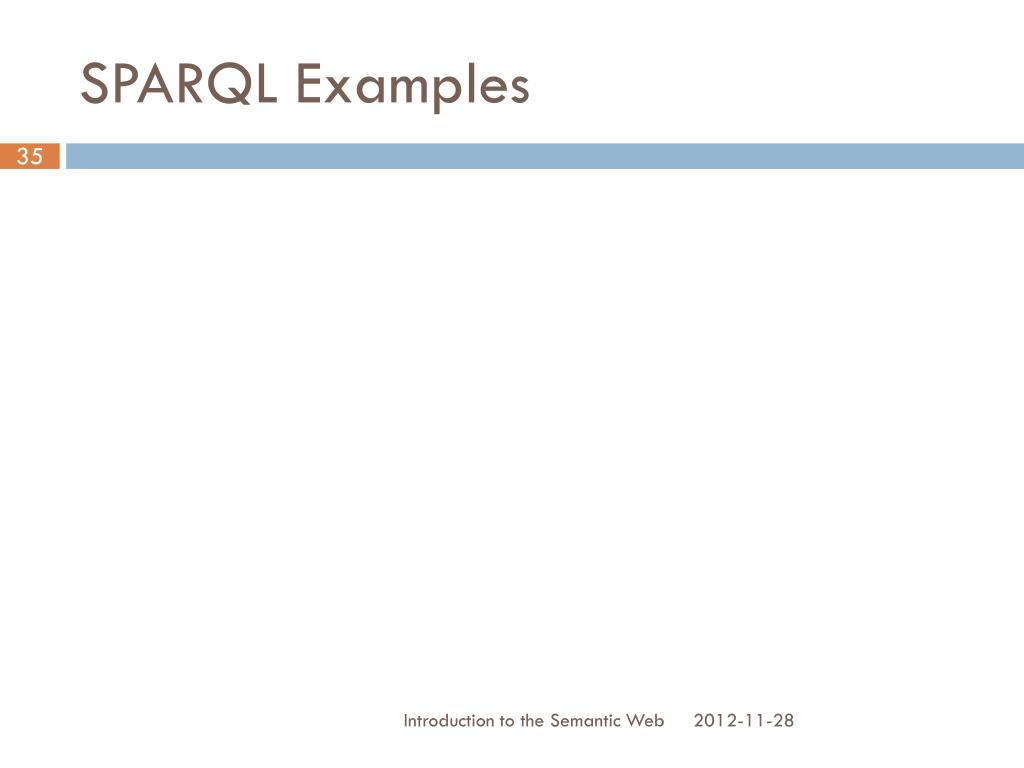 SPARQL Examples

35

Introduction to the Semantic Web 2012-11-28